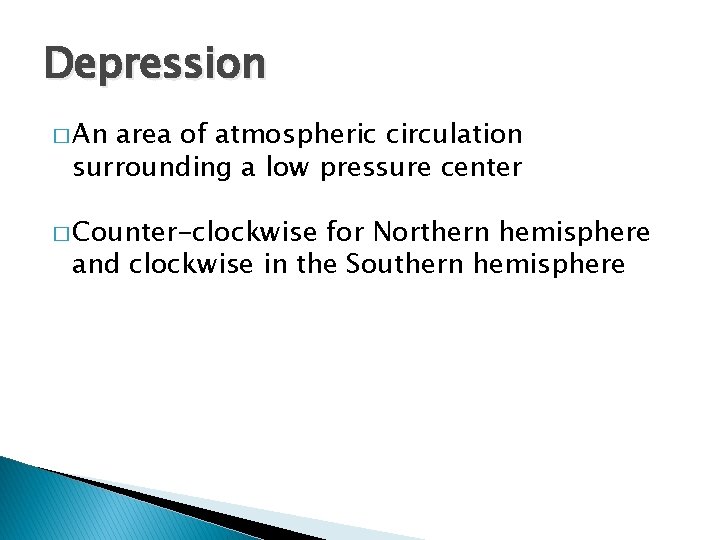 Depression

□ An area of atmospheric circulation surrounding a low pressure center

□ Counter-clockwise for Northern hemisphere and clockwise in the Southern hemisphere